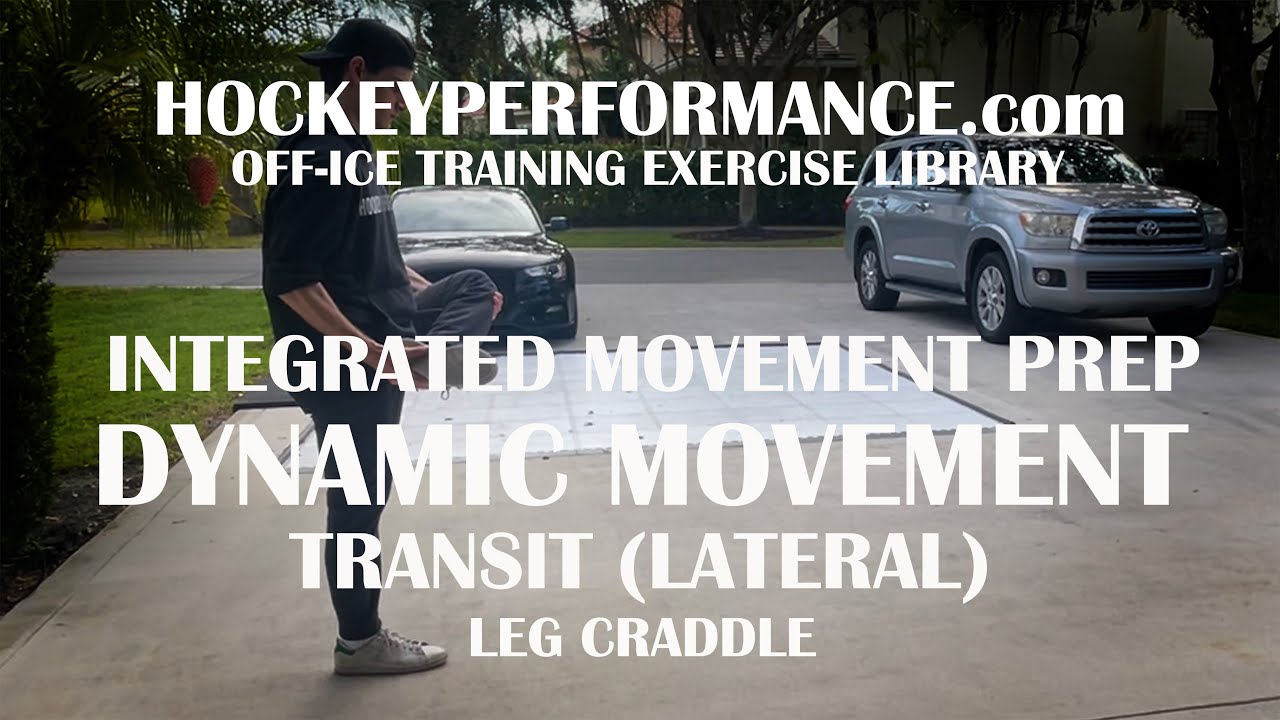 HOCKEYPERFORMANCE.com
OFF-ICE TRAINING EXERCISE LIBRARY

INTEGRATED MOVEMENT PREP
DYNAMIC MOVEMENT
TRANSIT (LATERAL)
LEG CRADDLE